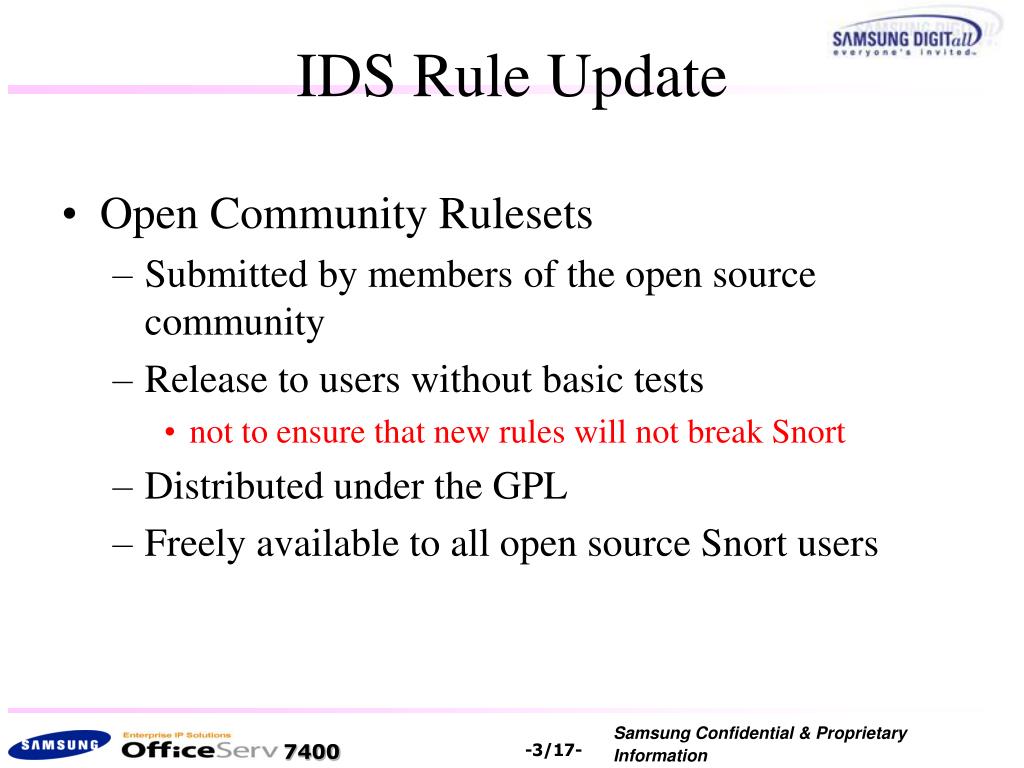 SAMSUNG DIGITall
everyone's invited

IDS Rule Update

• Open Community Rulesets
– Submitted by members of the open source community
– Release to users without basic tests
• not to ensure that new rules will not break Snort
– Distributed under the GPL
– Freely available to all open source Snort users

SAMSUNG Enterprise IP Solutions OfficeServ 7400

-3/17-

Samsung Confidential & Proprietary Information